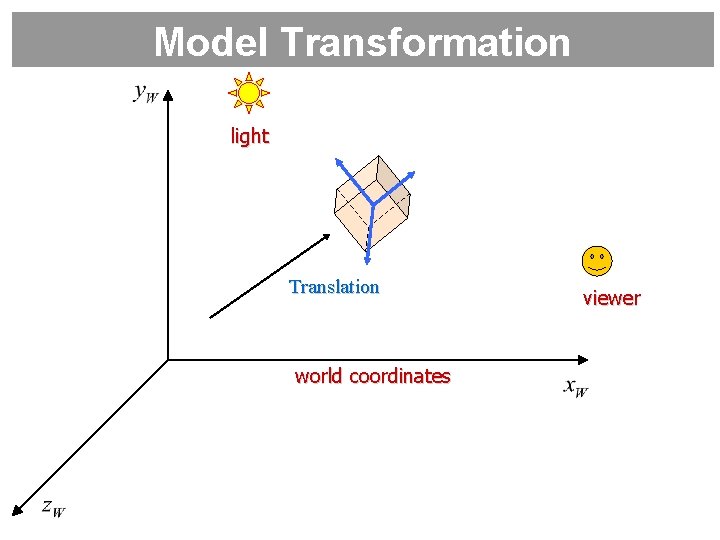 Model Transformation

$y_W$

light

Translation

viewer

world coordinates

$x_W$

$z_W$